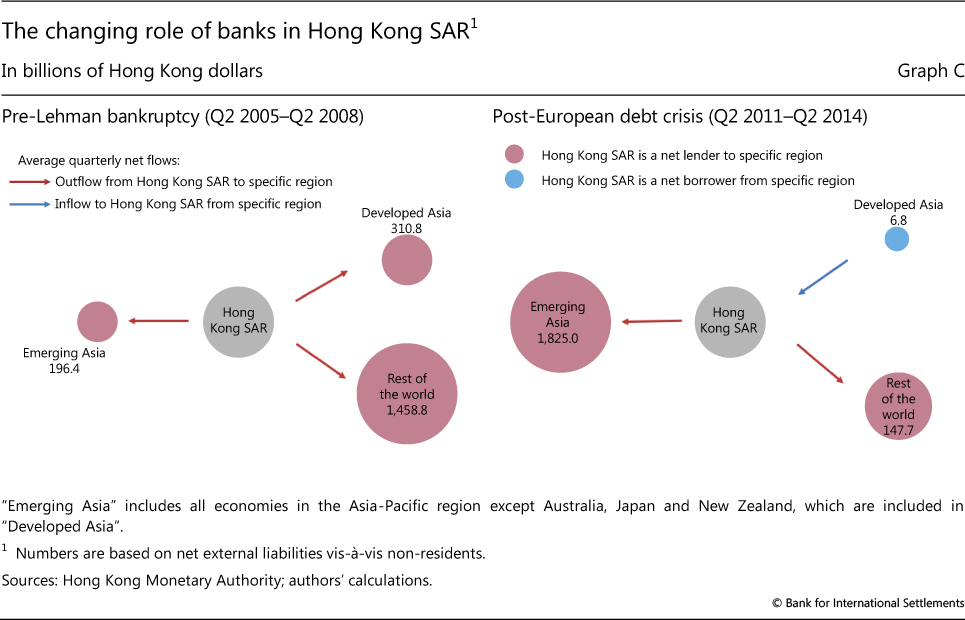 The changing role of banks in Hong Kong SAR$^1$

In billions of Hong Kong dollars

Graph C

Pre-Lehman bankruptcy (Q2 2005–Q2 2008)

Average quarterly net flows:
Outflow from Hong Kong SAR to specific region
Inflow to Hong Kong SAR from specific region

Developed Asia
310.8

Hong Kong SAR

Emerging Asia
196.4

Rest of the world
1,458.8

Post-European debt crisis (Q2 2011–Q2 2014)

Hong Kong SAR is a net lender to specific region
Hong Kong SAR is a net borrower from specific region

Developed Asia
6.8

Emerging Asia
1,825.0

Hong Kong SAR

Rest of the world
147.7

"Emerging Asia" includes all economies in the Asia-Pacific region except Australia, Japan and New Zealand, which are included in "Developed Asia".

$^1$ Numbers are based on net external liabilities vis-à-vis non-residents.

Sources: Hong Kong Monetary Authority; authors' calculations.

© Bank for International Settlements